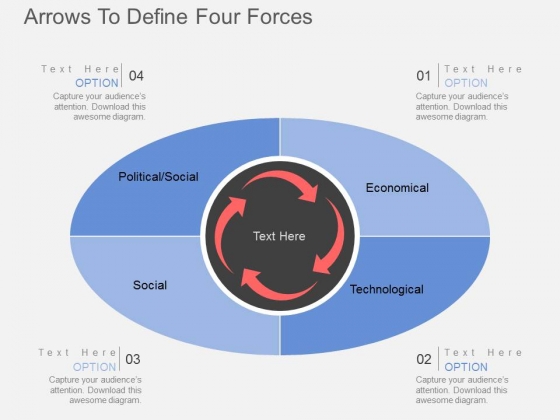 Arrows To Define Four Forces

Text Here
OPTION
04
Capture your audience's attention. Download this awesome diagram.

01
Text Here
OPTION
Capture your audience's attention. Download this awesome diagram.

Political/Social

Economical

Text Here

Social

Technological

Text Here
OPTION
03
Capture your audience's attention. Download this awesome diagram.

02
Text Here
OPTION
Capture your audience's attention. Download this awesome diagram.